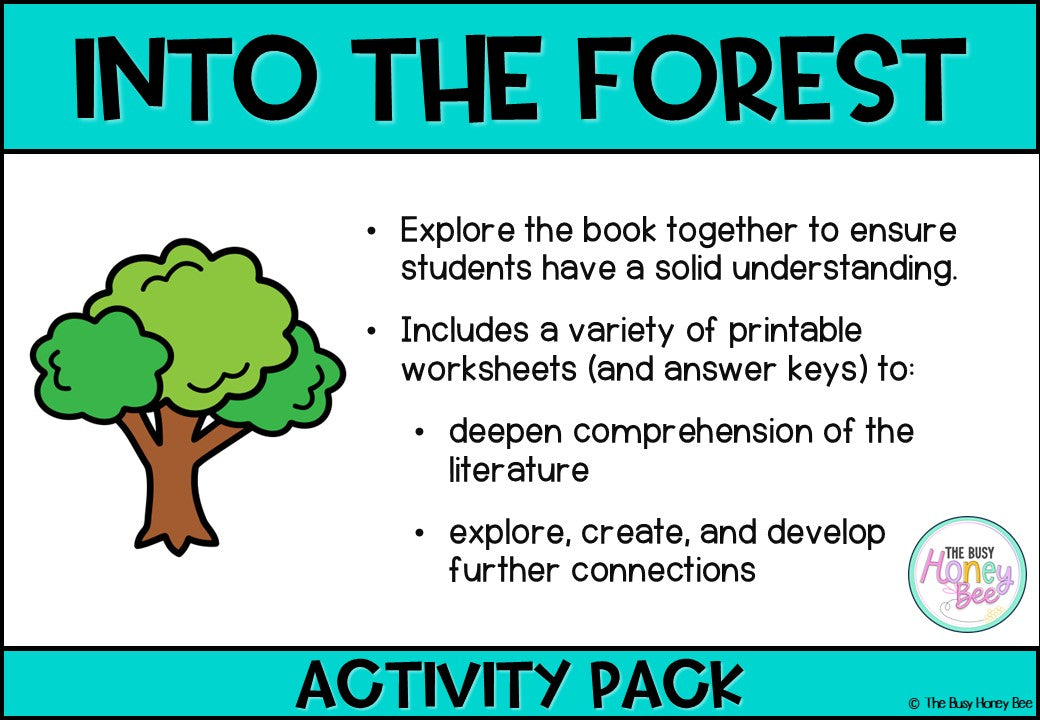 INTO THE FOREST

• Explore the book together to ensure students have a solid understanding.

• Includes a variety of printable worksheets (and answer keys) to:

• deepen comprehension of the literature

• explore, create, and develop further connections

THE BUSY Honey Bee

ACTIVITY PACK

© The Busy Honey Bee